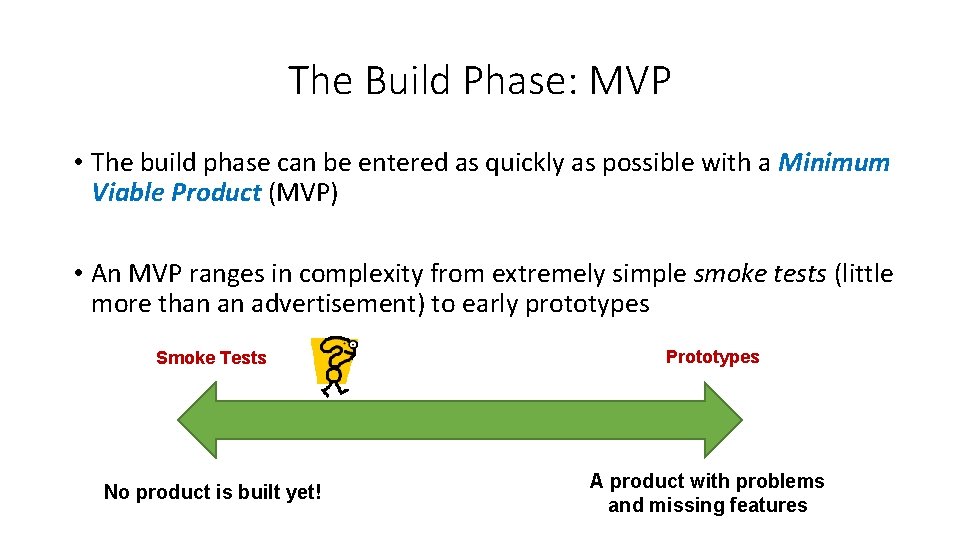 The Build Phase: MVP

• The build phase can be entered as quickly as possible with a Minimum Viable Product (MVP)

• An MVP ranges in complexity from extremely simple smoke tests (little more than an advertisement) to early prototypes

Smoke Tests

Prototypes

No product is built yet!

A product with problems and missing features